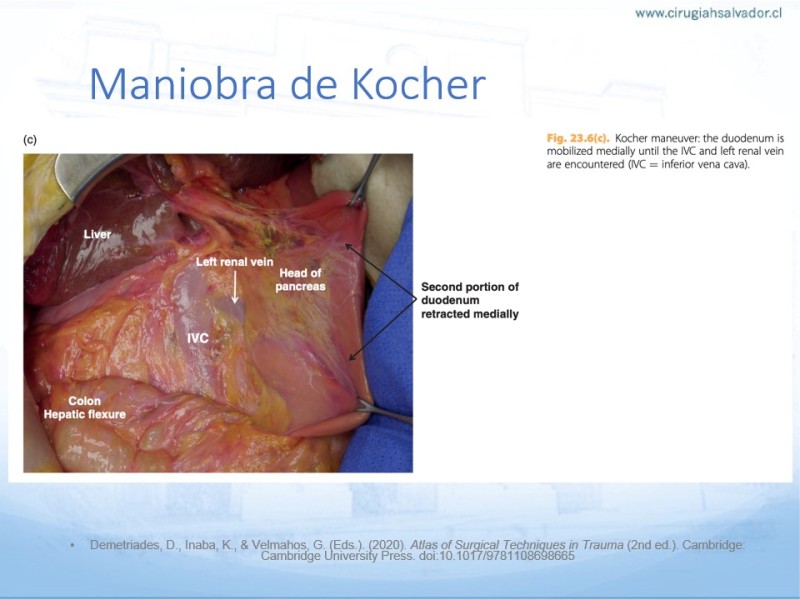 www.cirugiahsalvador.cl

Maniobra de Kocher

(c)

Liver

Left renal vein

Head of pancreas

IVC

Colon Hepatic flexure

Second portion of duodenum retracted medially

Fig. 23.6(c). Kocher maneuver: the duodenum is mobilized medially until the IVC and left renal vein are encountered (IVC = inferior vena cava).

• Demetriades, D., Inaba, K., & Velmahos, G. (Eds.). (2020). Atlas of Surgical Techniques in Trauma (2nd ed.). Cambridge: Cambridge University Press. doi:10.1017/9781108698665